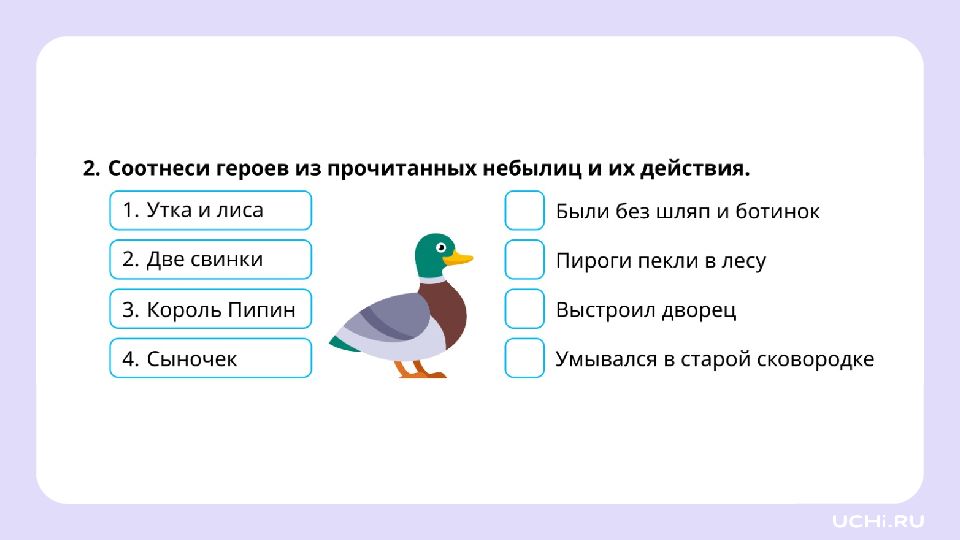 2. Соотнеси героев из прочитанных небылиц и их действия.

1. Утка и лиса

2. Две свинки

3. Король Пипин

4. Сыночек

Были без шляп и ботинок

Пироги пекли в лесу

Выстроил дворец

Умывался в старой сковородке

UCHi.RU